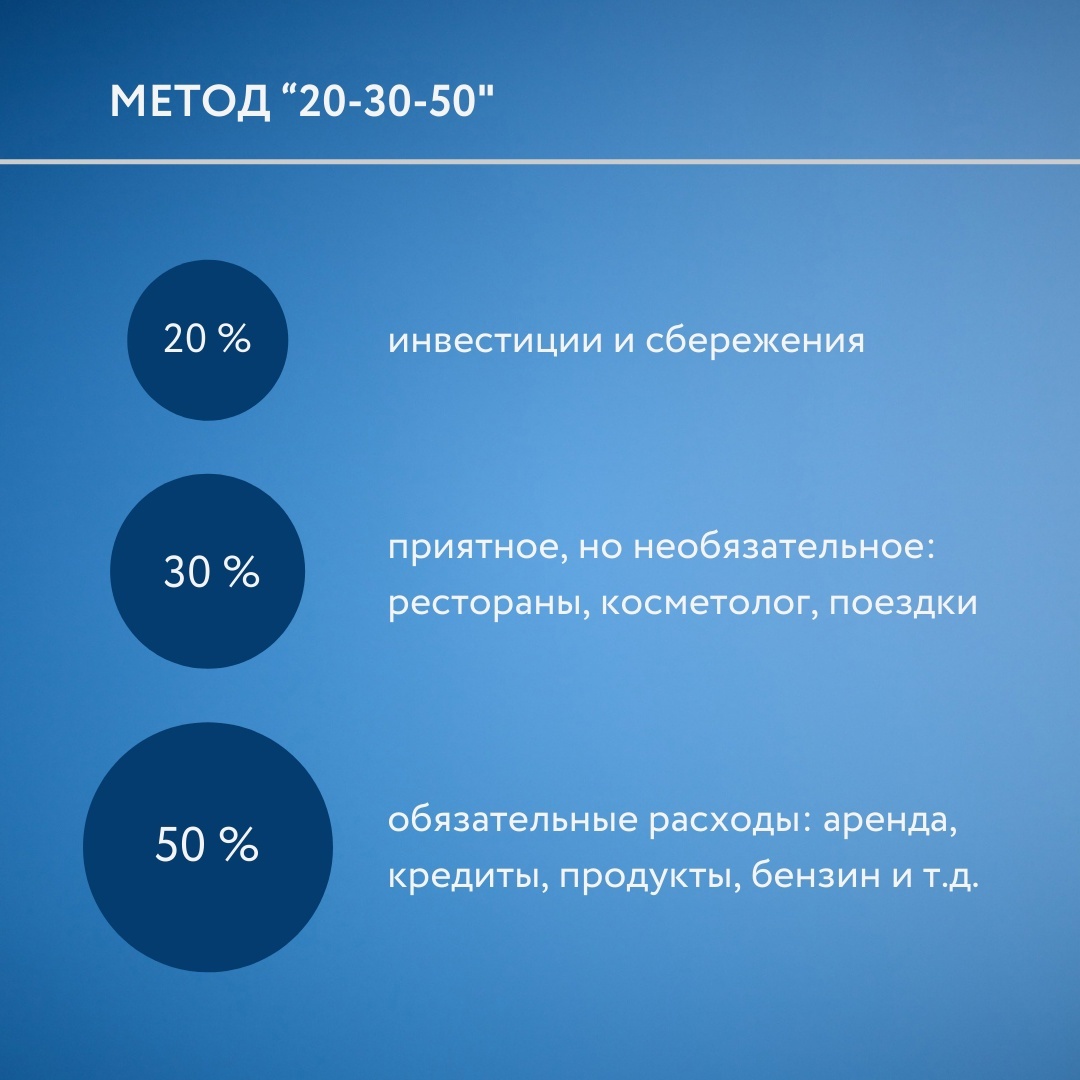 МЕТОД “20-30-50"

20 %

инвестиции и сбережения

30 %

приятное, но необязательное: рестораны, косметолог, поездки

50 %

обязательные расходы: аренда, кредиты, продукты, бензин и т.д.